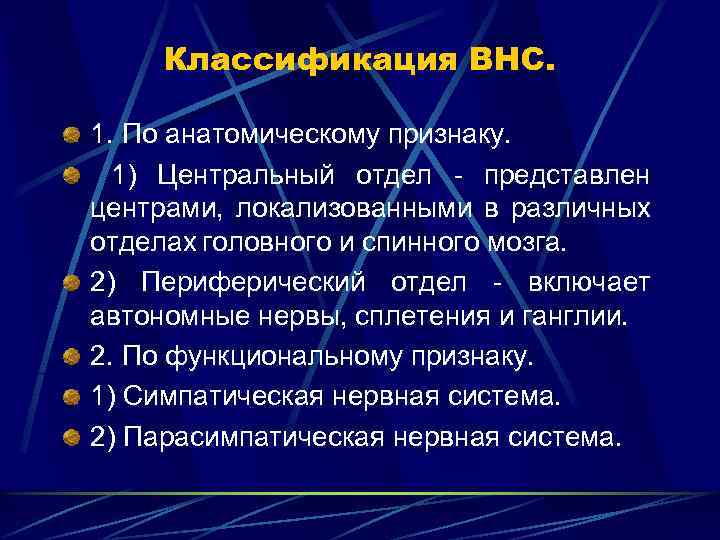 Классификация ВНС.

1. По анатомическому признаку.

1) Центральный отдел - представлен центрами, локализованными в различных отделах головного и спинного мозга.

2) Периферический отдел - включает автономные нервы, сплетения и ганглии.

2. По функциональному признаку.

1) Симпатическая нервная система.

2) Парасимпатическая нервная система.